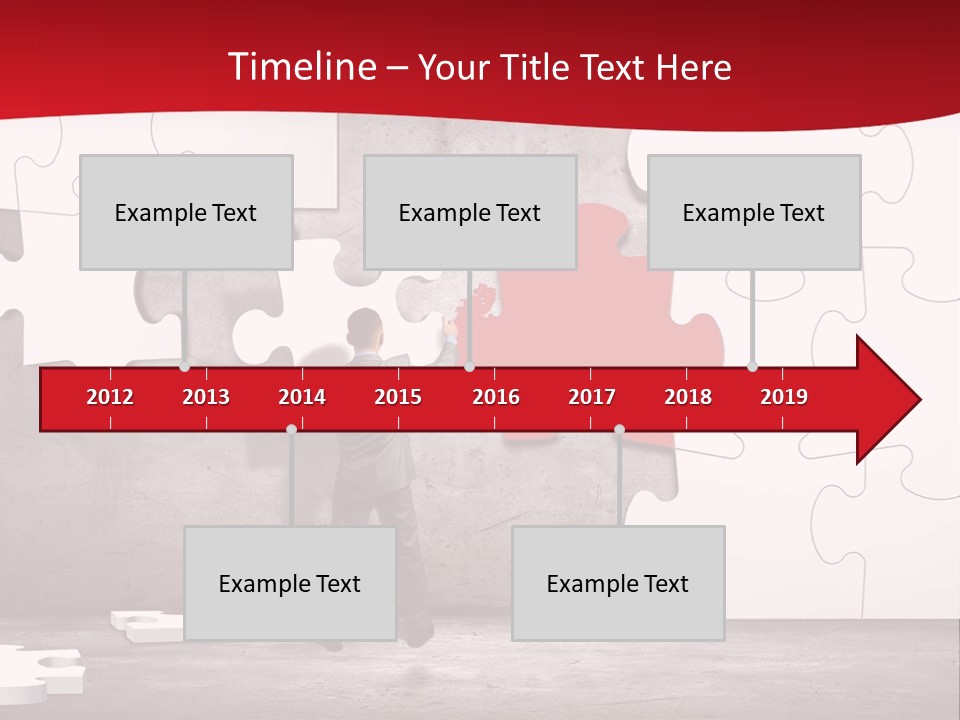 Timeline – Your Title Text Here

Example Text

Example Text

Example Text

2012 2013 2014 2015 2016 2017 2018 2019

Example Text

Example Text